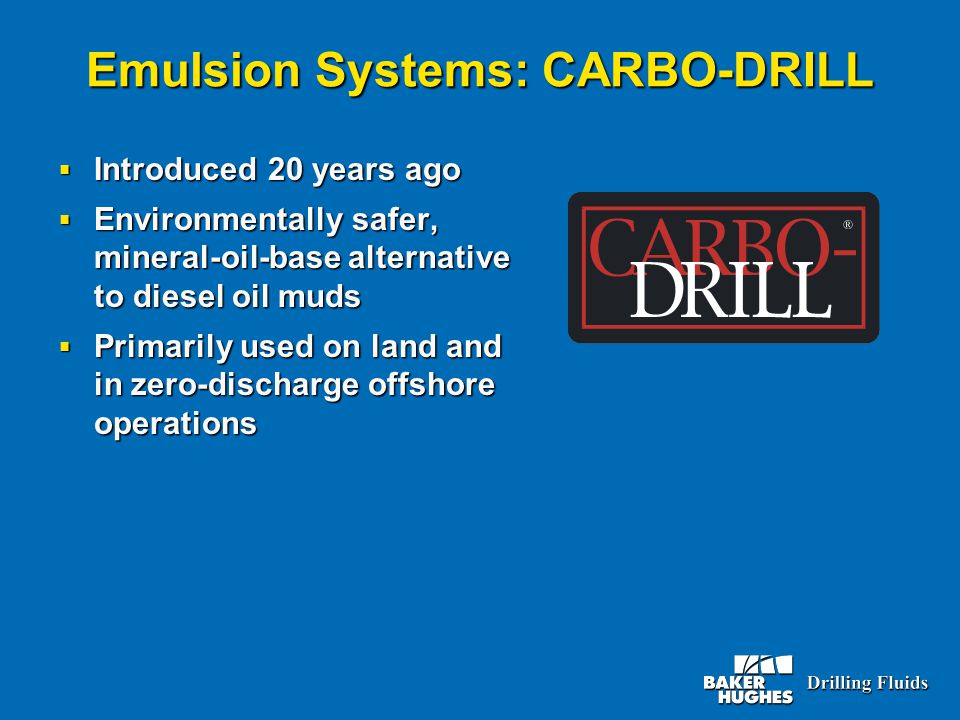 Emulsion Systems: CARBO-DRILL

▪ Introduced 20 years ago

▪ Environmentally safer, mineral-oil-base alternative to diesel oil muds

▪ Primarily used on land and in zero-discharge offshore operations

CARBO-DRILL®

BAKER HUGHES Drilling Fluids